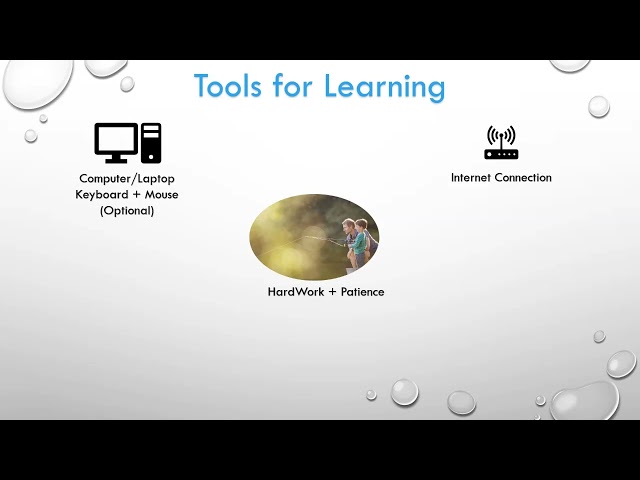 Tools for Learning

Computer/Laptop
Keyboard + Mouse
(Optional)

Internet Connection

HardWork + Patience